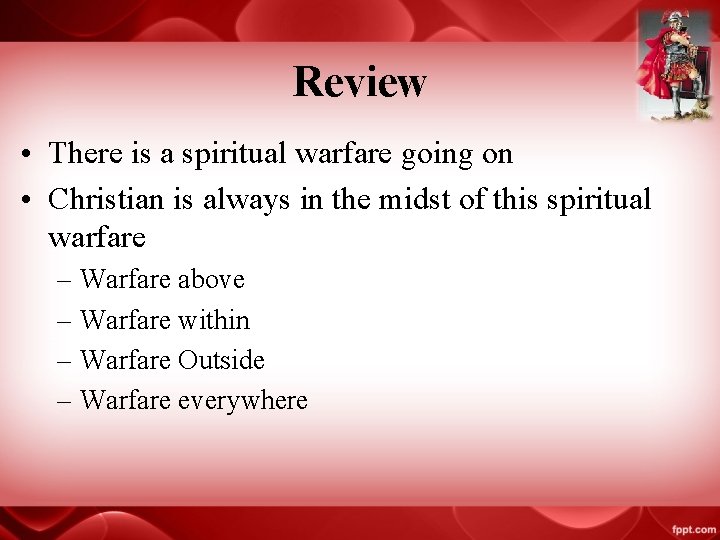 Review

• There is a spiritual warfare going on
• Christian is always in the midst of this spiritual warfare
– Warfare above
– Warfare within
– Warfare Outside
– Warfare everywhere

fppt.com